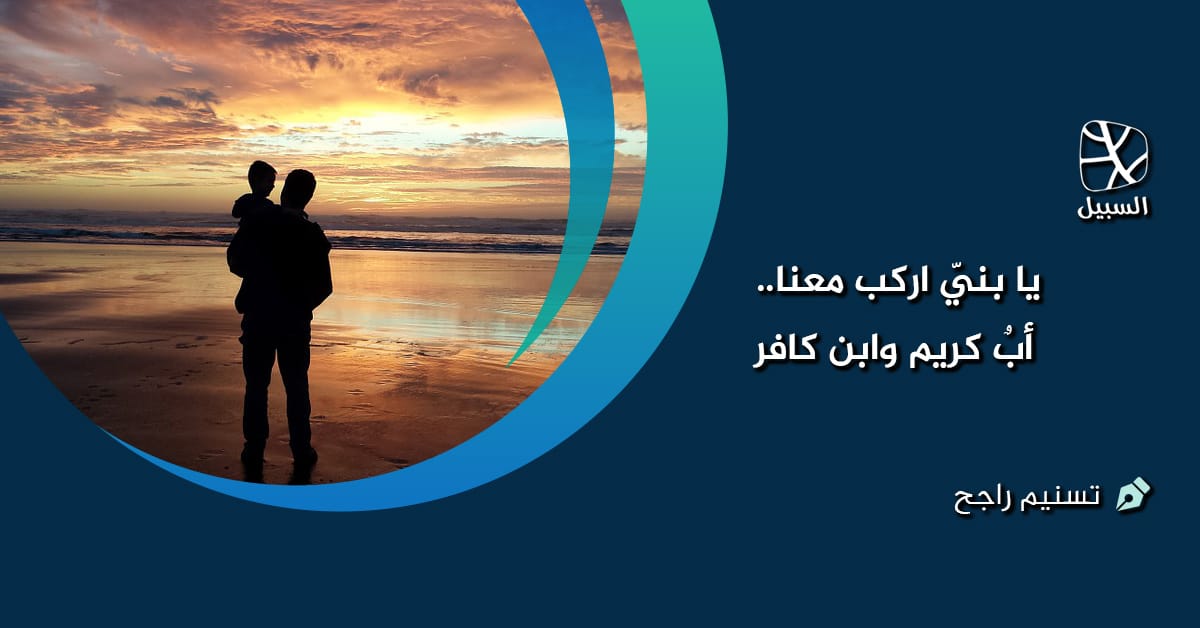 السبيل

يا بنيّ اركب معنا..
أبٌ كريم وابن كافر

تسنيم راجح